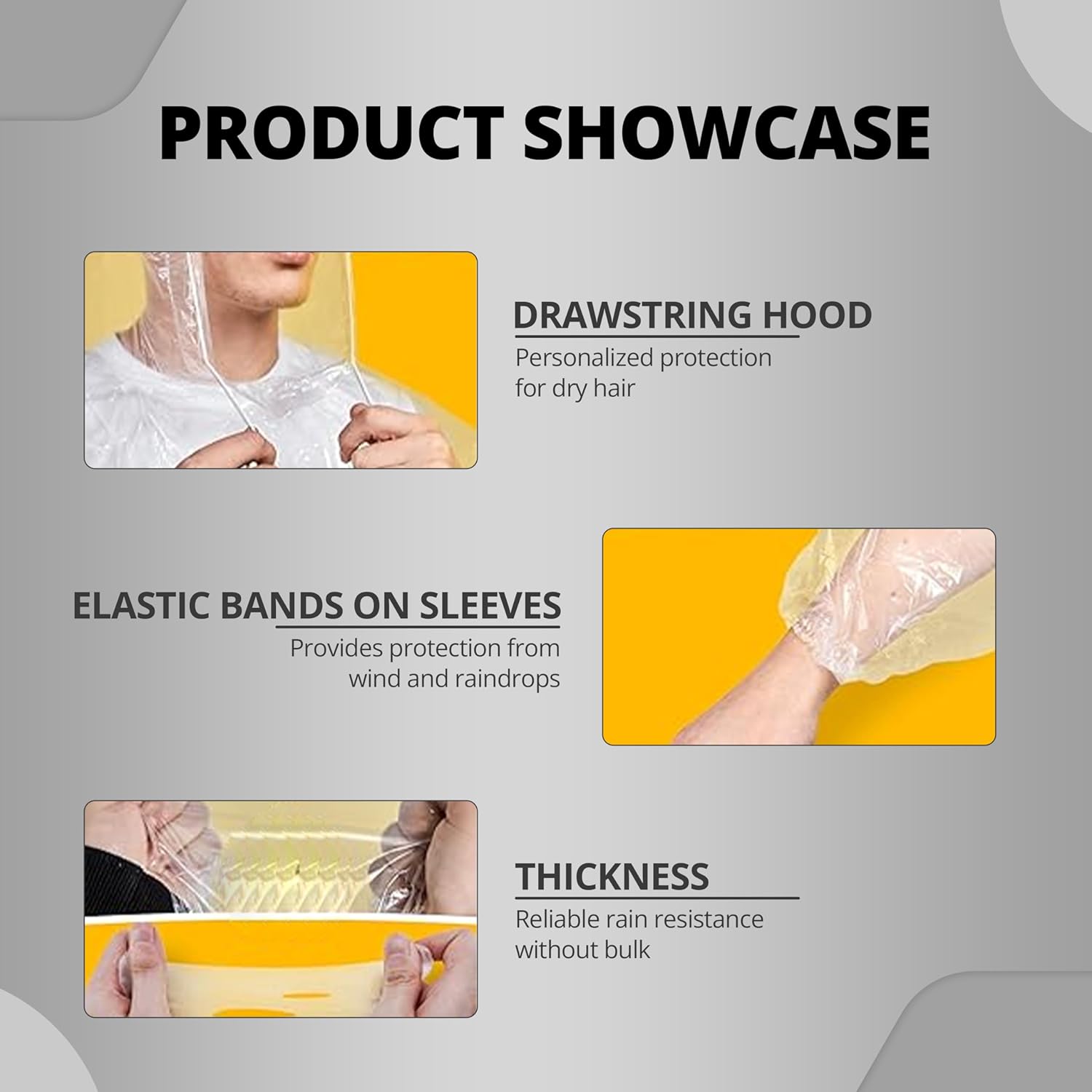 PRODUCT SHOWCASE

DRAWSTRING HOOD
Personalized protection for dry hair

ELASTIC BANDS ON SLEEVES
Provides protection from wind and raindrops

THICKNESS
Reliable rain resistance without bulk